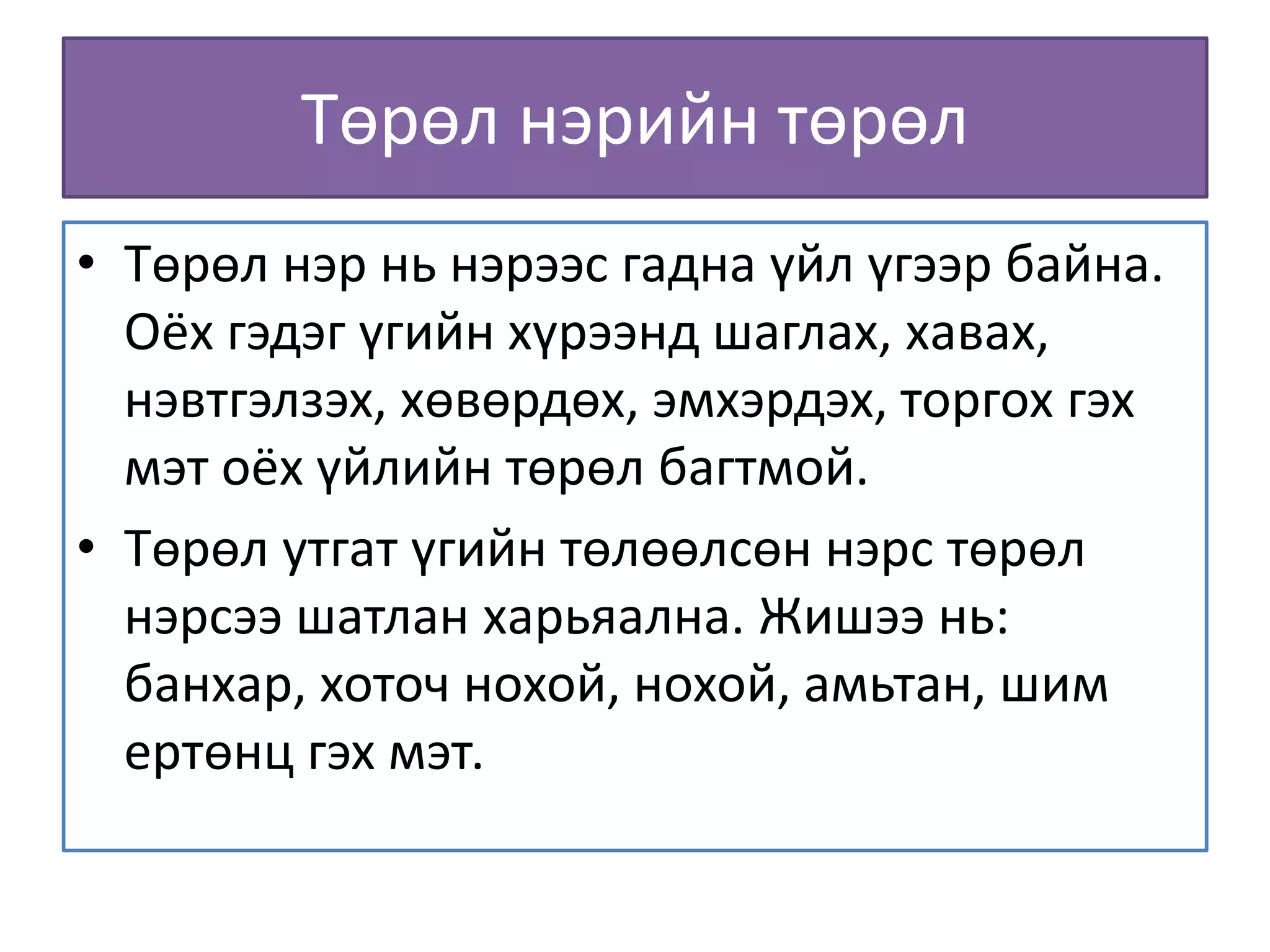 Төрөл нэрийн төрөл

• Төрөл нэр нь нэрээс гадна үйл үгээр байна. Оёх гэдэг үгийн хүрээнд шаглах, хавах, нэвтгэлзэх, хөвөрдөх, эмхэрдэх, торгох гэх мэт оёх үйлийн төрөл багтмой.
• Төрөл утгат үгийн төлөөлсөн нэрс төрөл нэрсээ шатлан харьяална. Жишээ нь: банхар, хоточ нохой, нохой, амьтан, шим ертөнц гэх мэт.